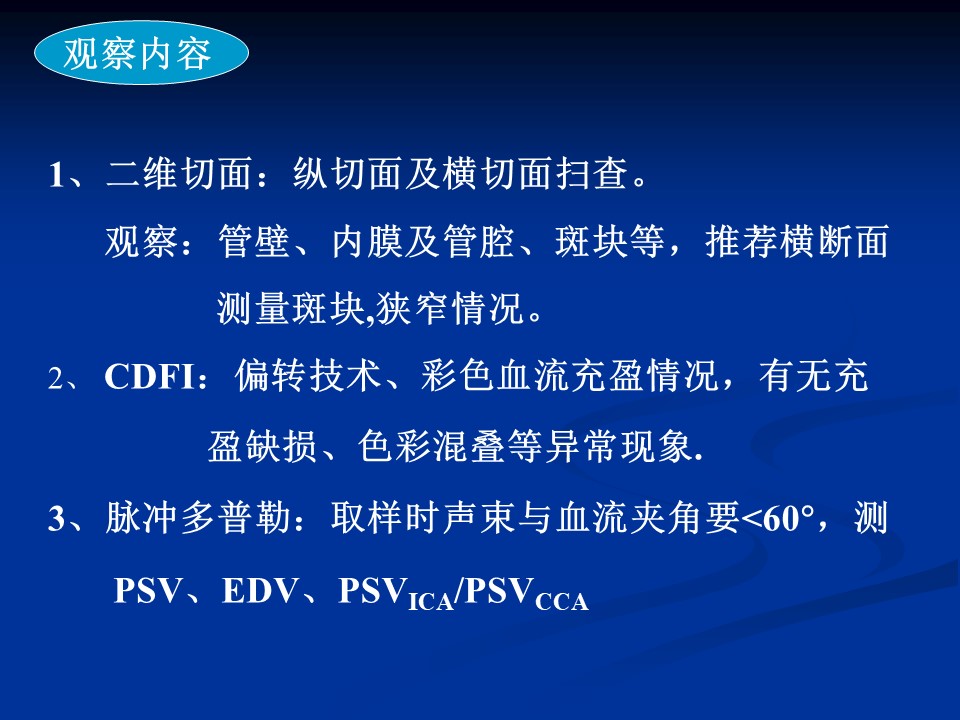 观察内容

1、二维切面：纵切面及横切面扫查。

观察：管壁、内膜及管腔、斑块等，推荐横断面测量斑块,狭窄情况。

2、CDFI：偏转技术、彩色血流充盈情况，有无充盈缺损、色彩混叠等异常现象.

3、脉冲多普勒：取样时声束与血流夹角要<60°，测 PSV、EDV、$PSV_{ICA}/PSV_{CCA}$